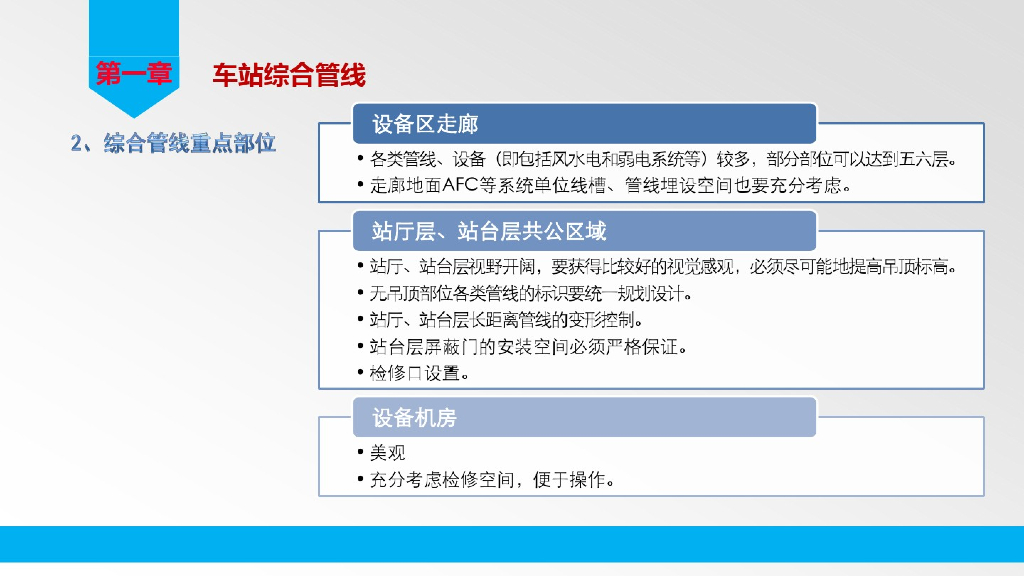 第一章　车站综合管线

2、综合管线重点部位

设备区走廊

• 各类管线、设备（即包括风水电和弱电系统等）较多，部分部位可以达到五六层。
• 走廊地面AFC等系统单位线槽、管线埋设空间也要充分考虑。

站厅层、站台层共公区域

• 站厅、站台层视野开阔，要获得比较好的视觉感观，必须尽可能地提高吊顶标高。
• 无吊顶部位各类管线的标识要统一规划设计。
• 站厅、站台层长距离管线的变形控制。
• 站台层屏蔽门的安装空间必须严格保证。
• 检修口设置。

设备机房

• 美观
• 充分考虑检修空间，便于操作。